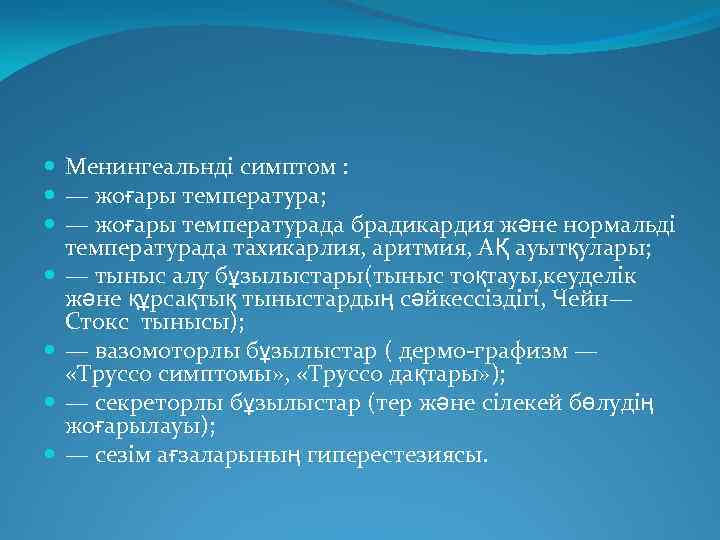 Менингеальнді симптом :
— жоғары температура;
— жоғары температурада брадикардия және нормальді температурада тахикарлия, аритмия, АҚ ауытқулары;
— тыныс алу бұзылыстары(тыныс тоқтауы,кеуделік және құрсақтық тыныстардың сәйкессіздігі, Чейн—Стокс тынысы);
— вазомоторлы бұзылыстар ( дермо-графизм — «Труссо симптомы», «Труссо дақтары»);
— секреторлы бұзылыстар (тер және сілекей бөлудің жоғарылауы);
— сезім ағзаларының гиперестезиясы.